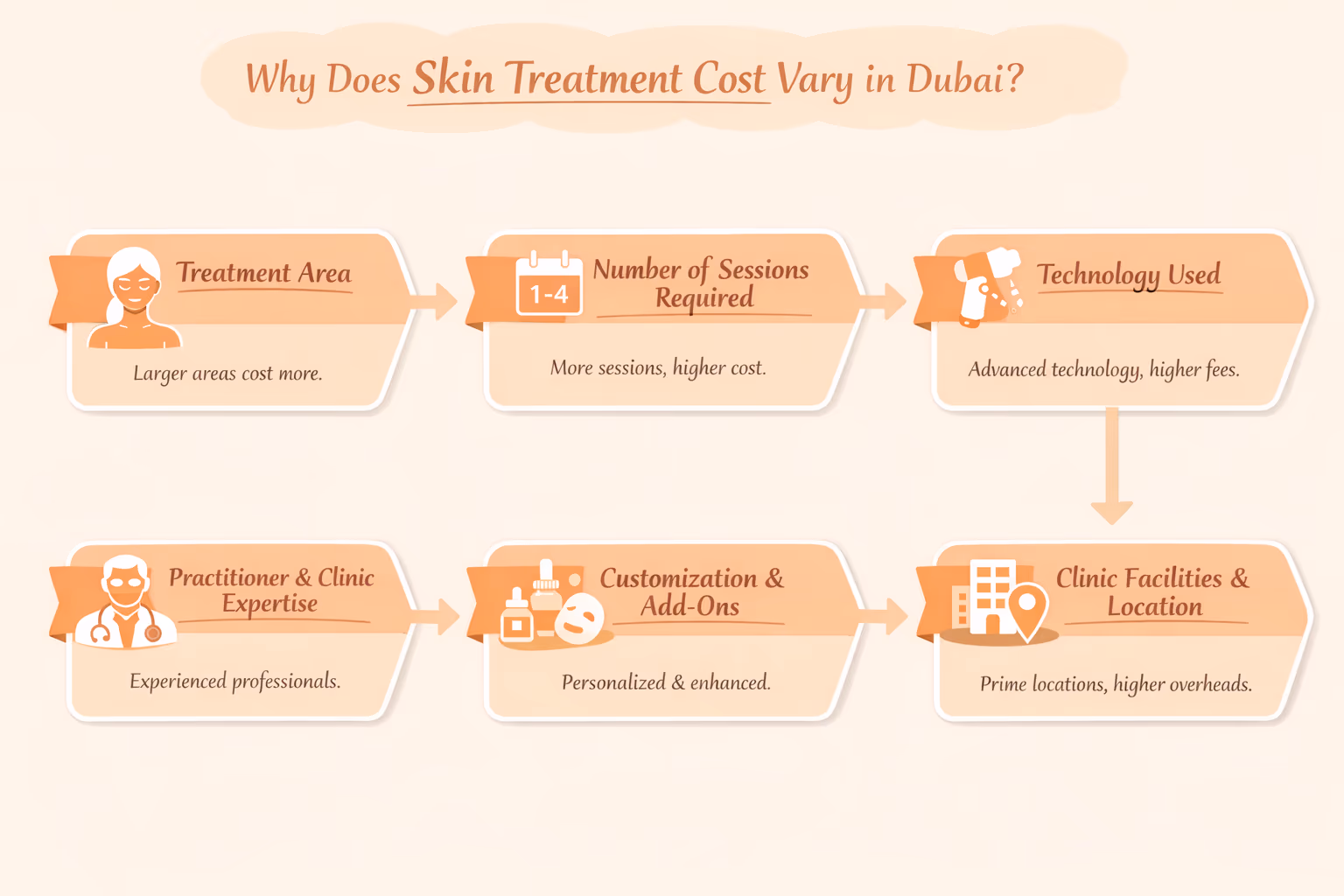 Why Does Skin Treatment Cost Vary in Dubai?

Treatment Area

Larger areas cost more.

1-4

Number of Sessions Required

More sessions, higher cost.

Technology Used

Advanced technology, higher fees.

Practitioner & Clinic Expertise

Experienced professionals.

Customization & Add-Ons

Personalized & enhanced.

Clinic Facilities & Location

Prime locations, higher overheads.